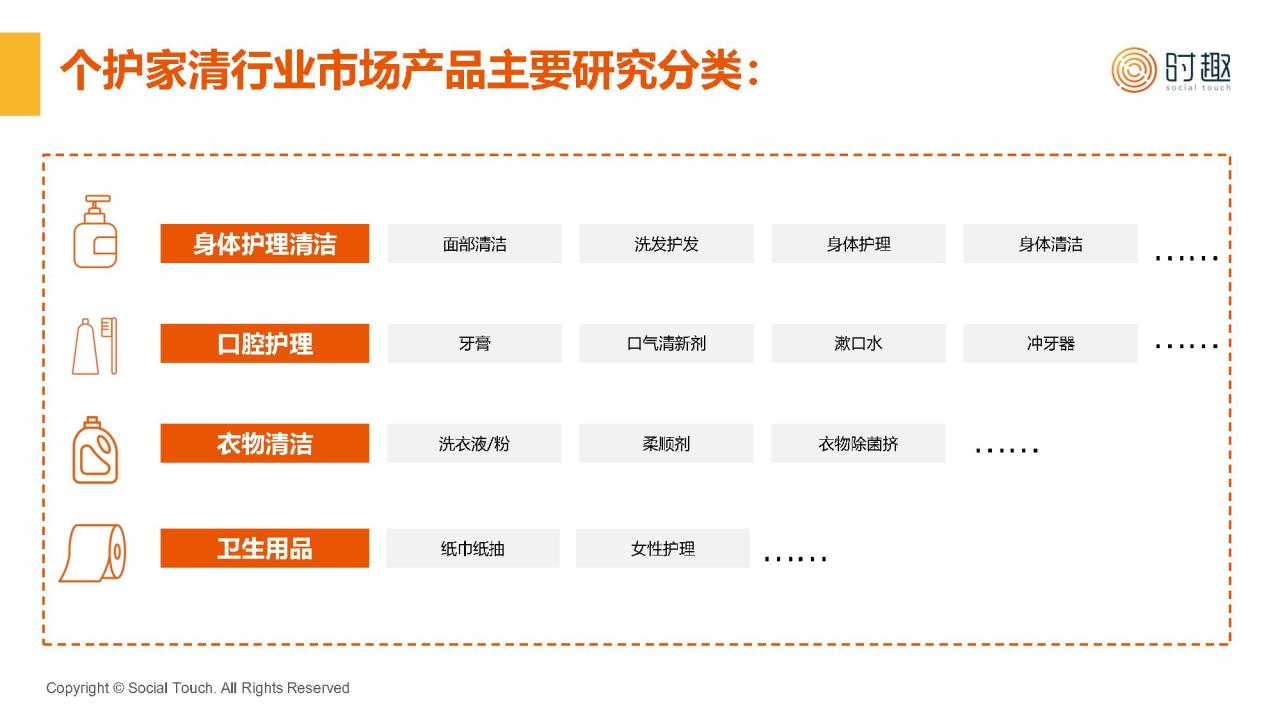 个护家清行业市场产品主要研究分类：

时趣 social touch

身体护理清洁 面部清洁 洗发护发 身体护理 身体清洁 ……

口腔护理 牙膏 口气清新剂 漱口水 冲牙器 ……

衣物清洁 洗衣液/粉 柔顺剂 衣物除菌挤 ……

卫生用品 纸巾纸抽 女性护理 ……

Copyright © Social Touch. All Rights Reserved